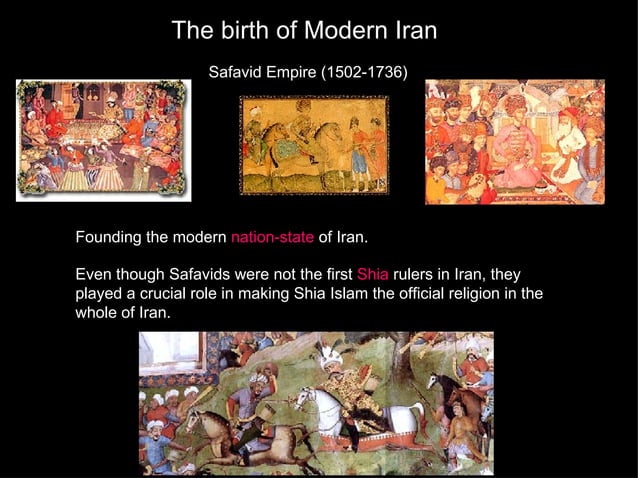 The birth of Modern Iran

Safavid Empire (1502-1736)

Founding the modern nation-state of Iran.

Even though Safavids were not the first Shia rulers in Iran, they played a crucial role in making Shia Islam the official religion in the whole of Iran.